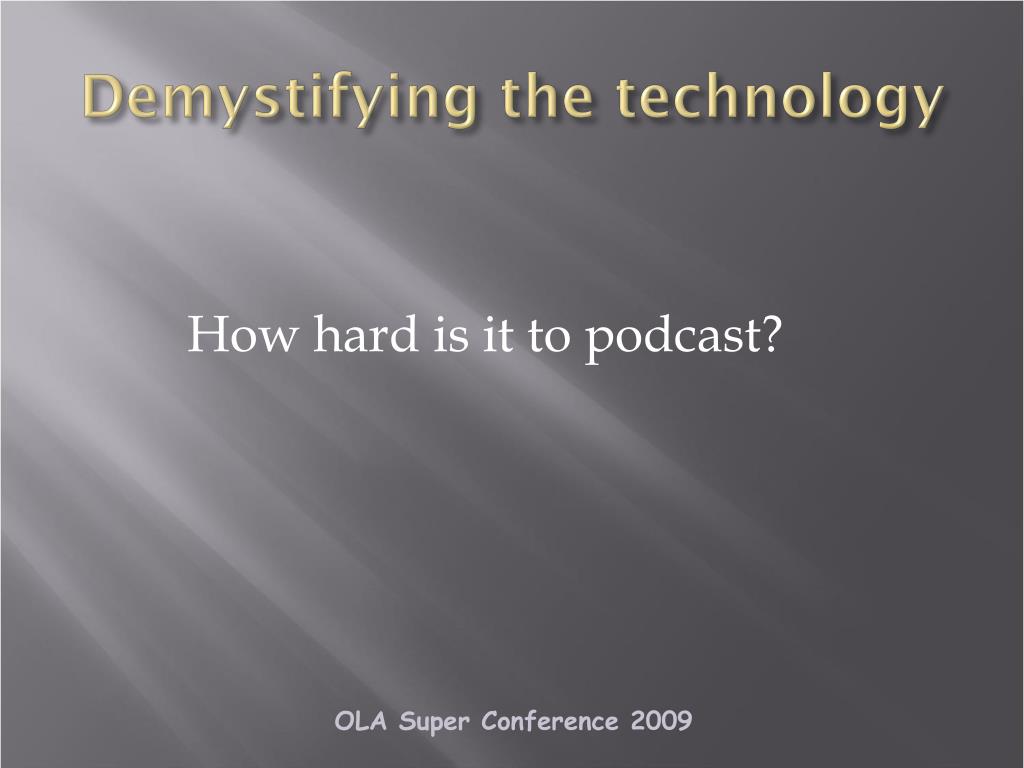 Demystifying the technology

How hard is it to podcast?

OLA Super Conference 2009